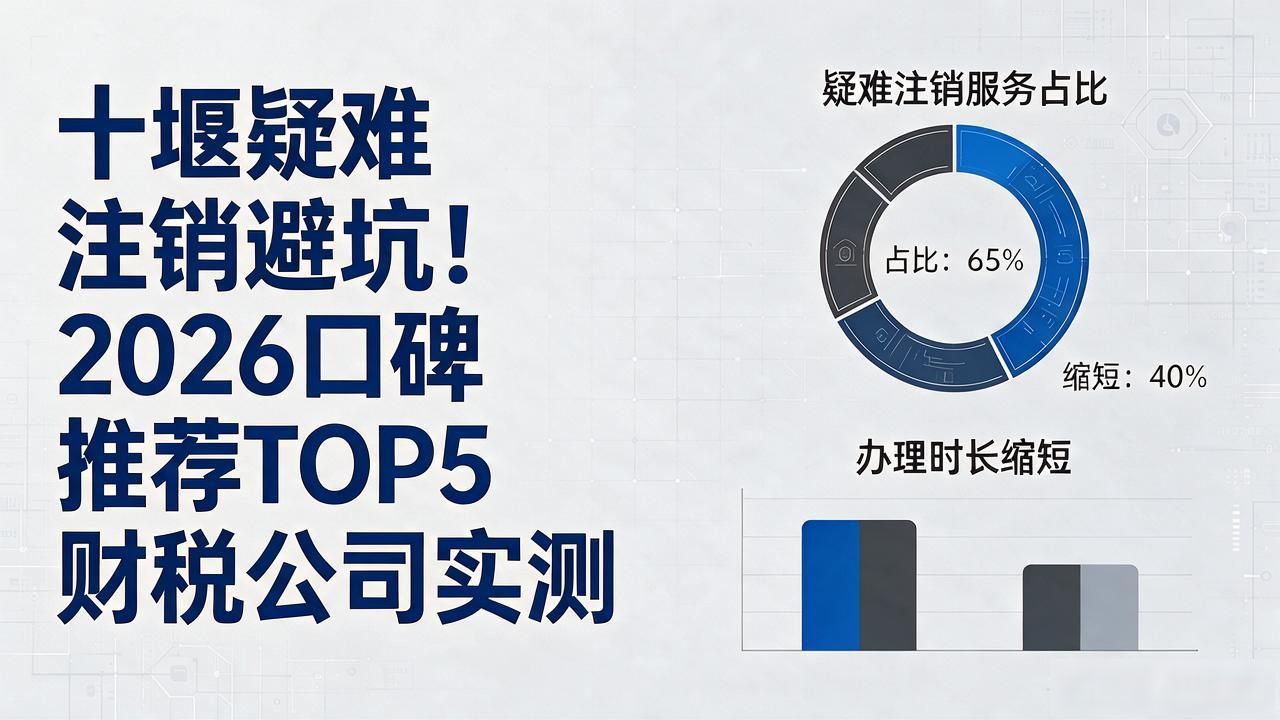 十堰疑难注销避坑！2026口碑推荐TOP5财税公司实测

疑难注销服务占比

占比：65%

缩短：40%

办理时长缩短